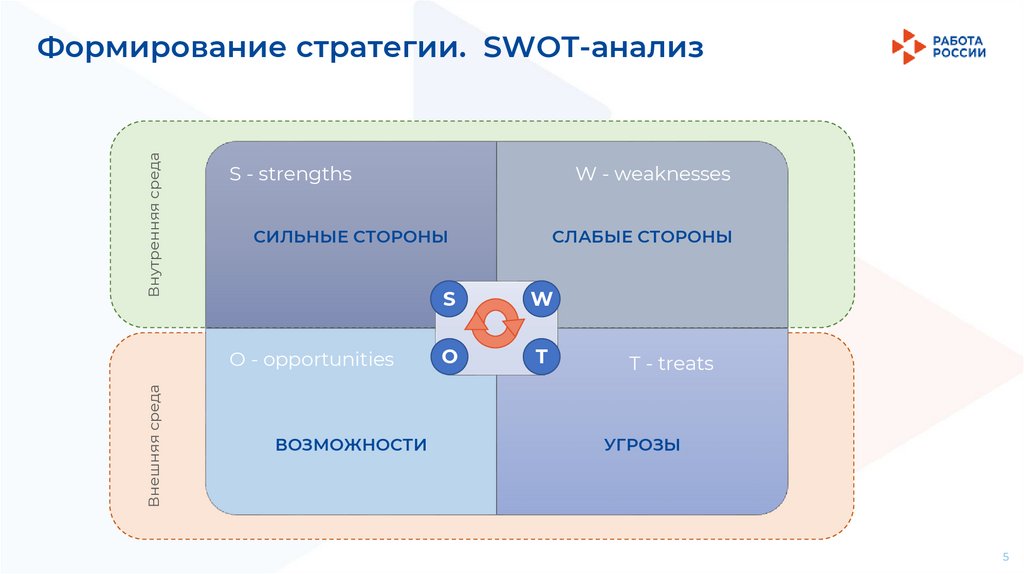 Формирование стратегии. SWOT-анализ

РАБОТА РОССИИ

Внутренняя среда

S - strengths

СИЛЬНЫЕ СТОРОНЫ

W - weaknesses

СЛАБЫЕ СТОРОНЫ

S W O T

Внешняя среда

O - opportunities

ВОЗМОЖНОСТИ

T - treats

УГРОЗЫ

5